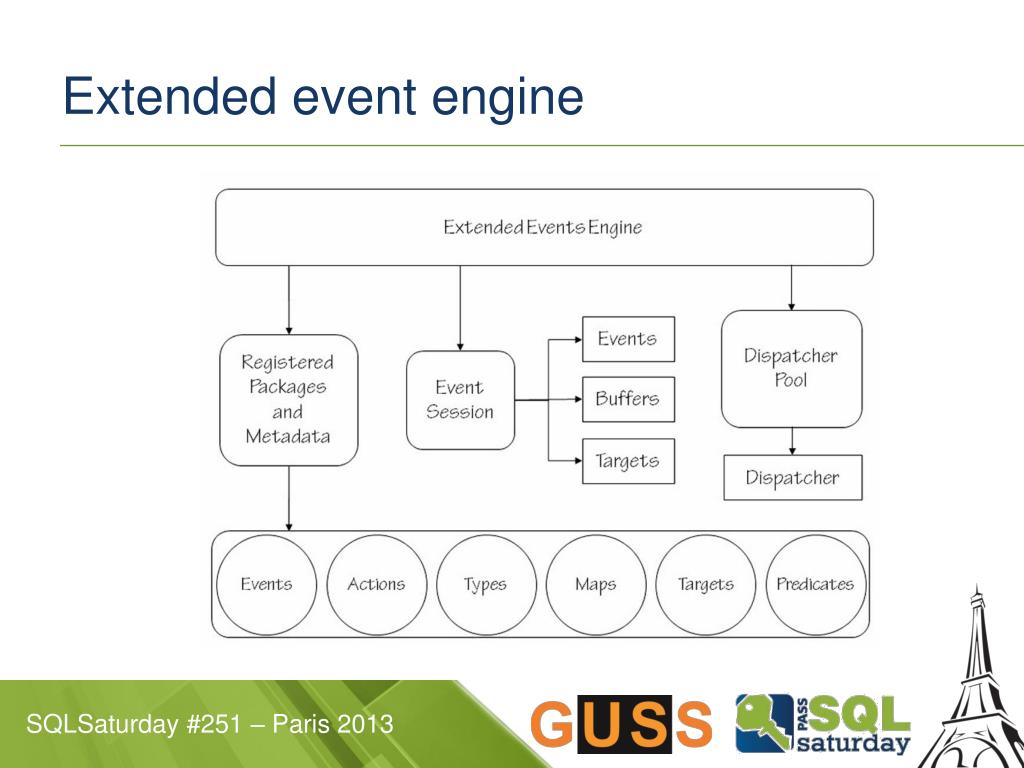 Extended event engine

Extended Events Engine

Registered Packages and Metadata

Event Session

Events

Buffers

Targets

Dispatcher Pool

Dispatcher

Events

Actions

Types

Maps

Targets

Predicates

SQLSaturday #251 – Paris 2013

GUSS

PASS SQL saturday